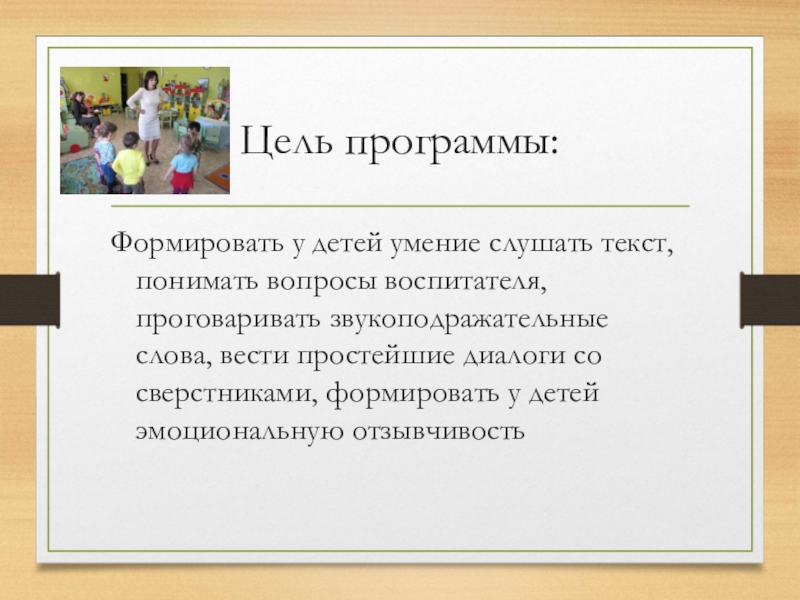 Цель программы:

Формировать у детей умение слушать текст, понимать вопросы воспитателя, проговаривать звукоподражательные слова, вести простейшие диалоги со сверстниками, формировать у детей эмоциональную отзывчивость